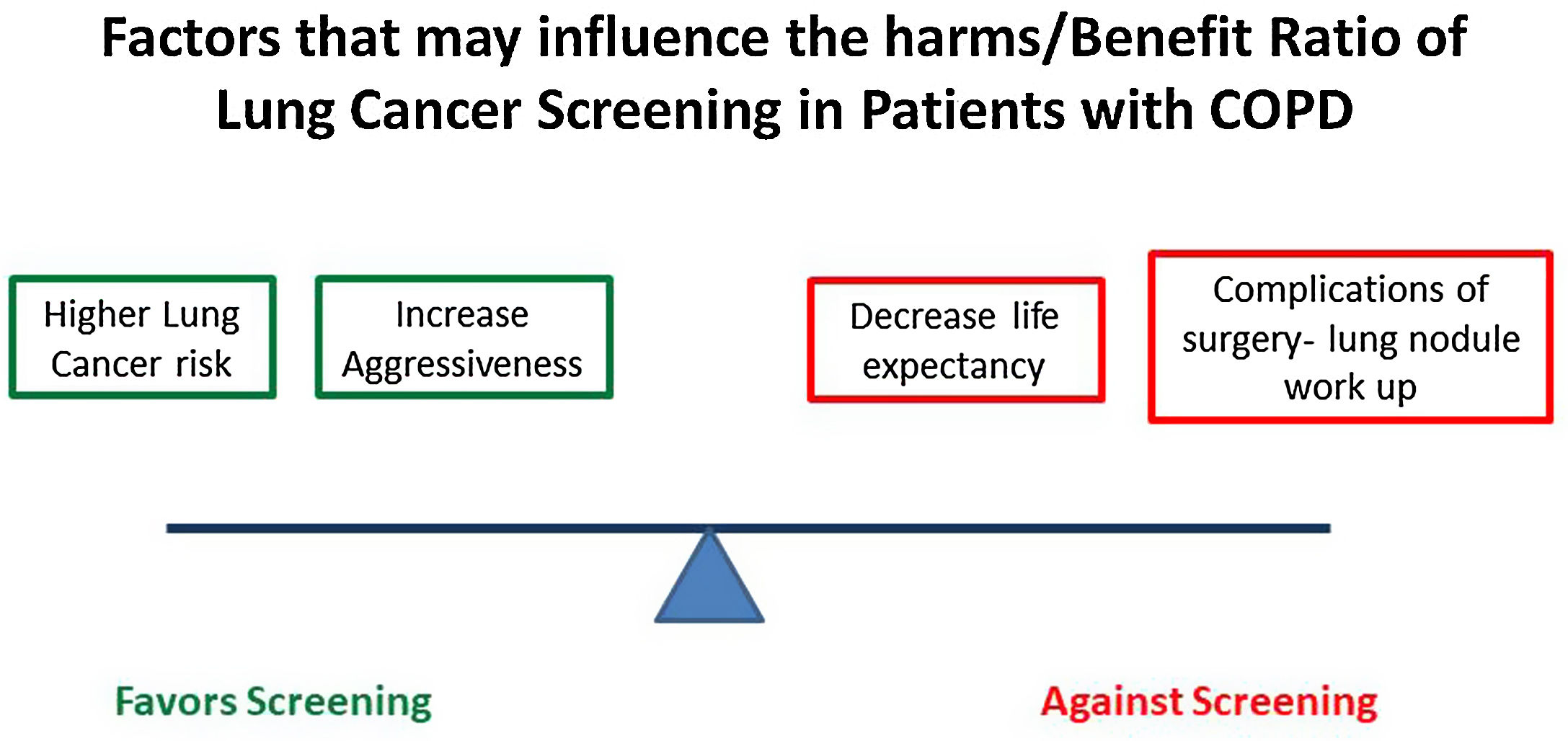 Factors that may influence the harms/Benefit Ratio of Lung Cancer Screening in Patients with COPD

Higher Lung Cancer risk

Increase Aggressiveness

Decrease life expectancy

Complications of surgery- lung nodule work up

Favors Screening

Against Screening